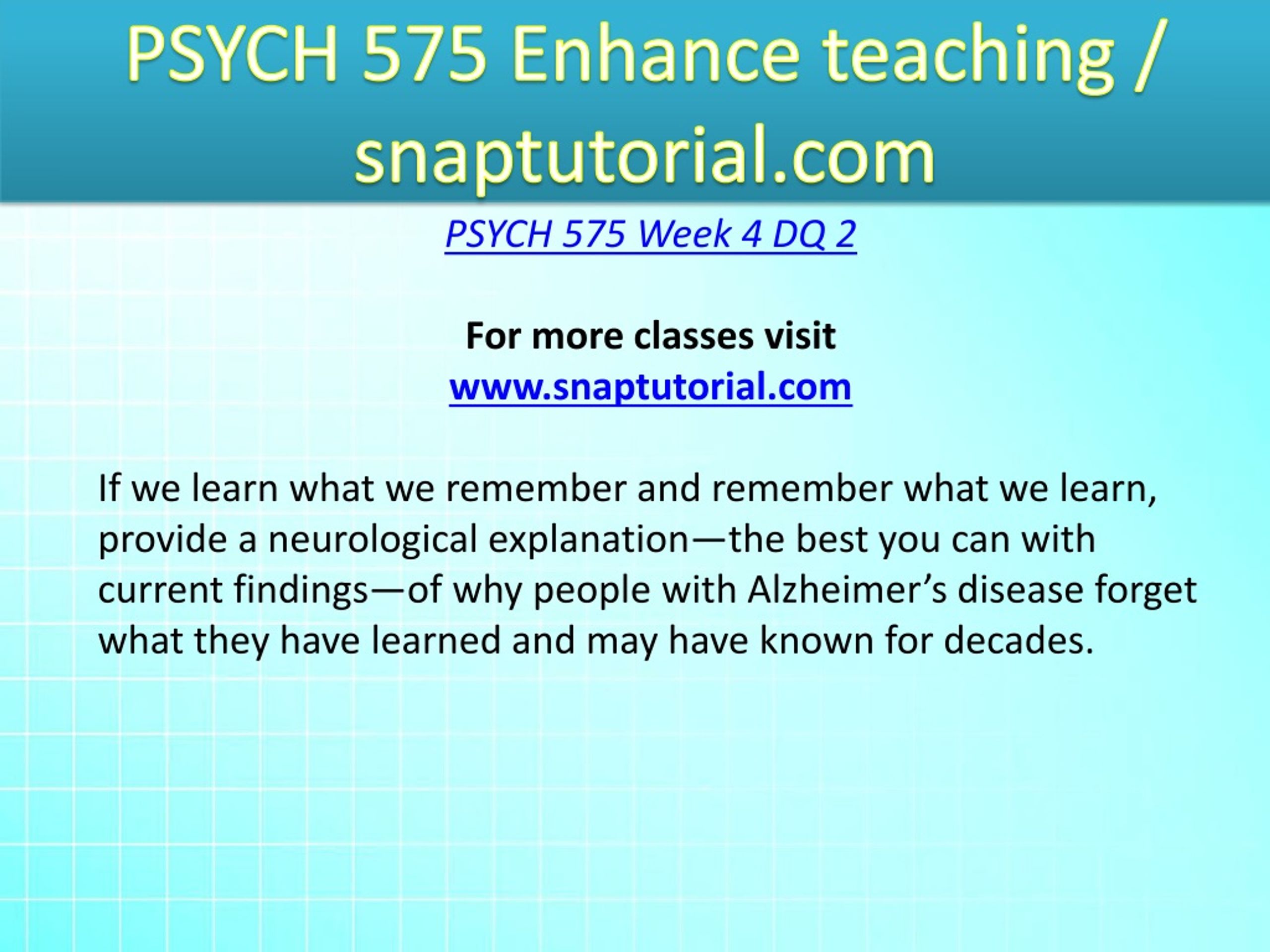 PSYCH 575 Enhance teaching / snaptutorial.com

PSYCH 575 Week 4 DQ 2

For more classes visit
www.snaptutorial.com

If we learn what we remember and remember what we learn, provide a neurological explanation—the best you can with current findings—of why people with Alzheimer’s disease forget what they have learned and may have known for decades.